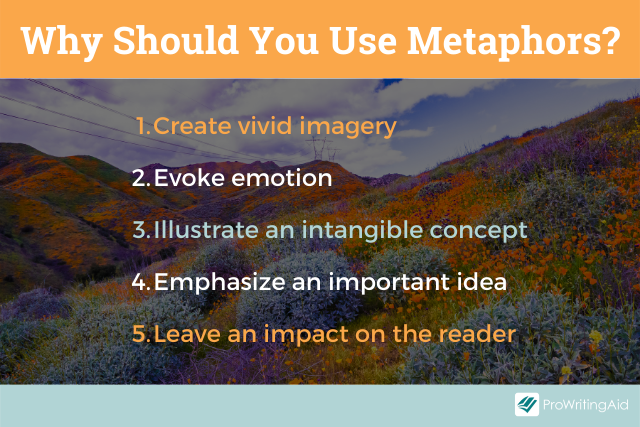 Why Should You Use Metaphors?

1. Create vivid imagery
2. Evoke emotion
3. Illustrate an intangible concept
4. Emphasize an important idea
5. Leave an impact on the reader

ProWritingAid